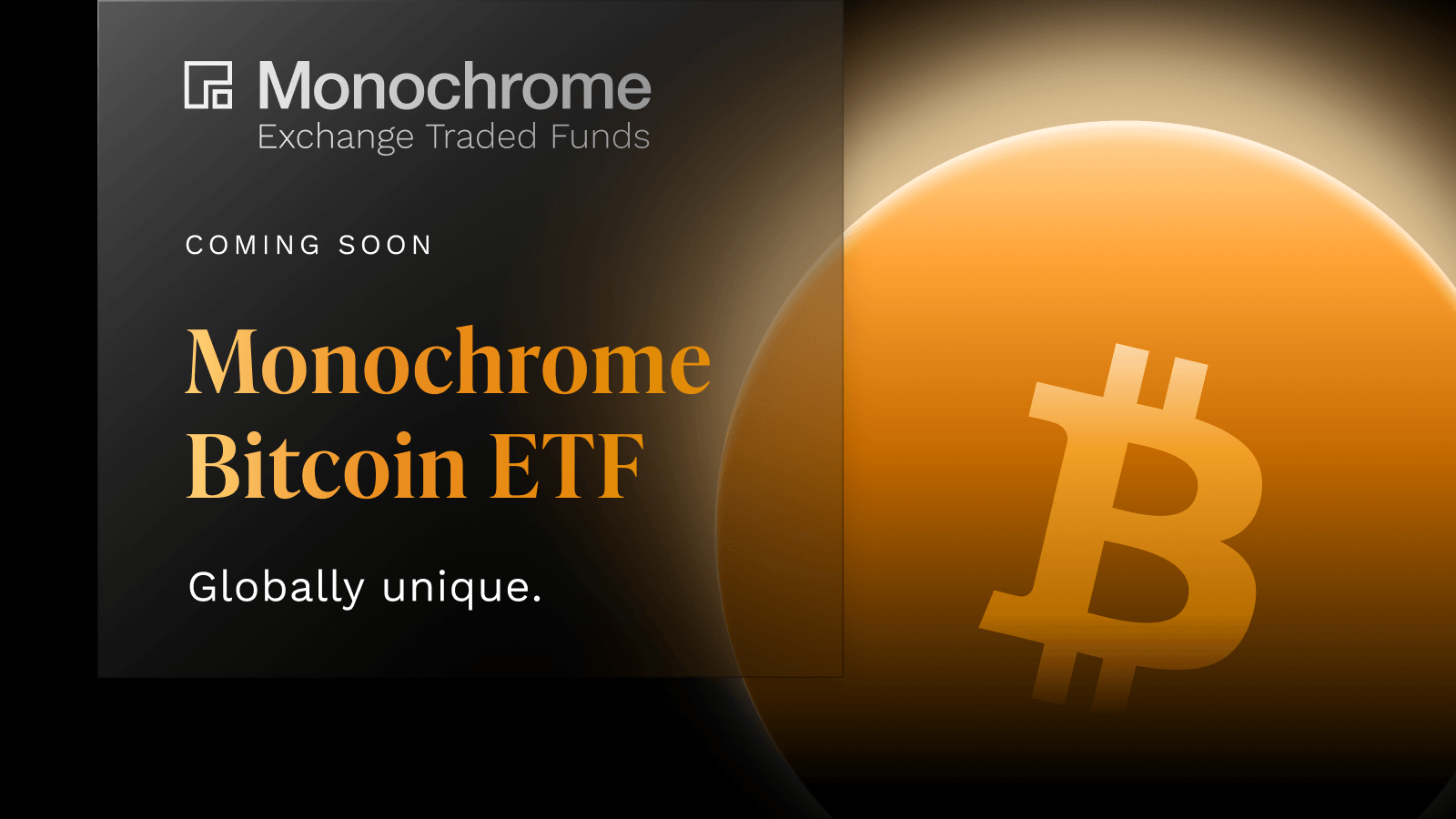 Monochrome
Exchange Traded Funds

COMING SOON

Monochrome Bitcoin ETF

Globally unique.